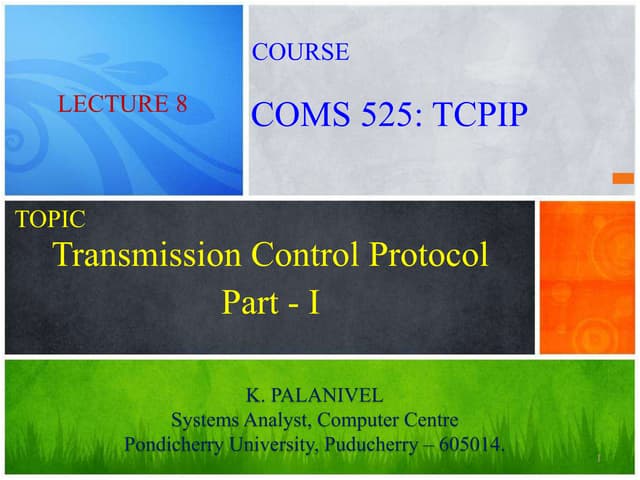 LECTURE 8

COURSE

COMS 525: TCPIP

TOPIC

Transmission Control Protocol
Part - I

K. PALANIVEL
Systems Analyst, Computer Centre
Pondicherry University, Puducherry – 605014.

1